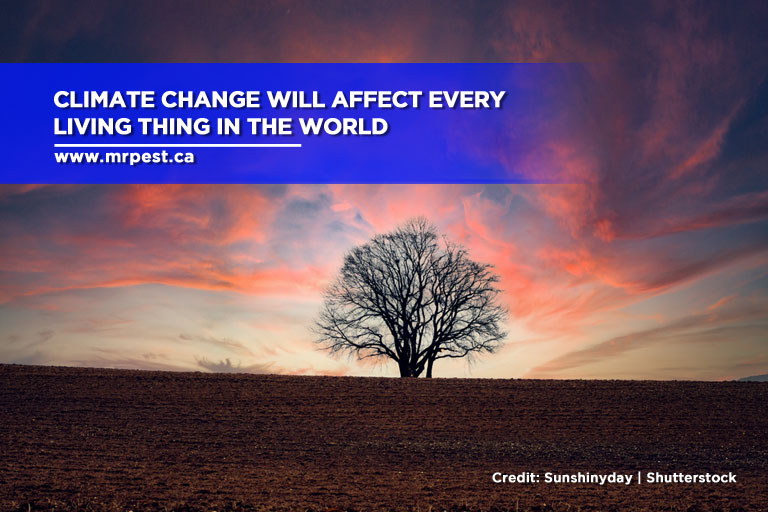 CLIMATE CHANGE WILL AFFECT EVERY LIVING THING IN THE WORLD

www.mrpest.ca

Credit: Sunshinyday | Shutterstock